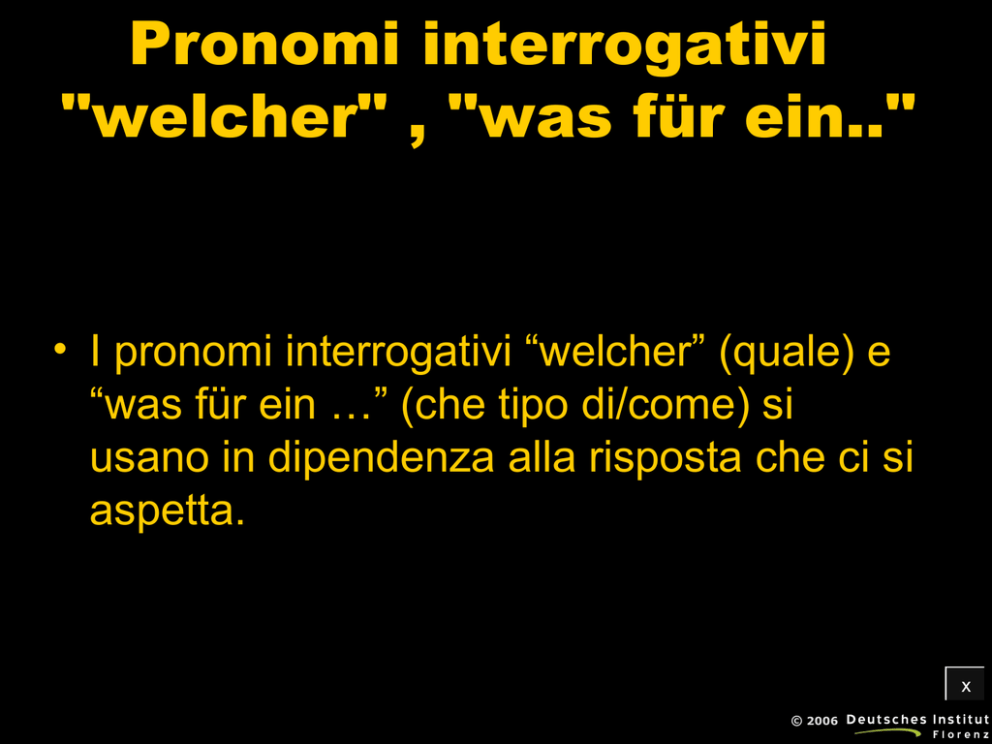 Pronomi interrogativi "welcher" , "was für ein.."

• I pronomi interrogativi “welcher” (quale) e “was für ein …” (che tipo di/come) si usano in dipendenza alla risposta che ci si aspetta.

x

© 2006 Deutsches Institut Florenz